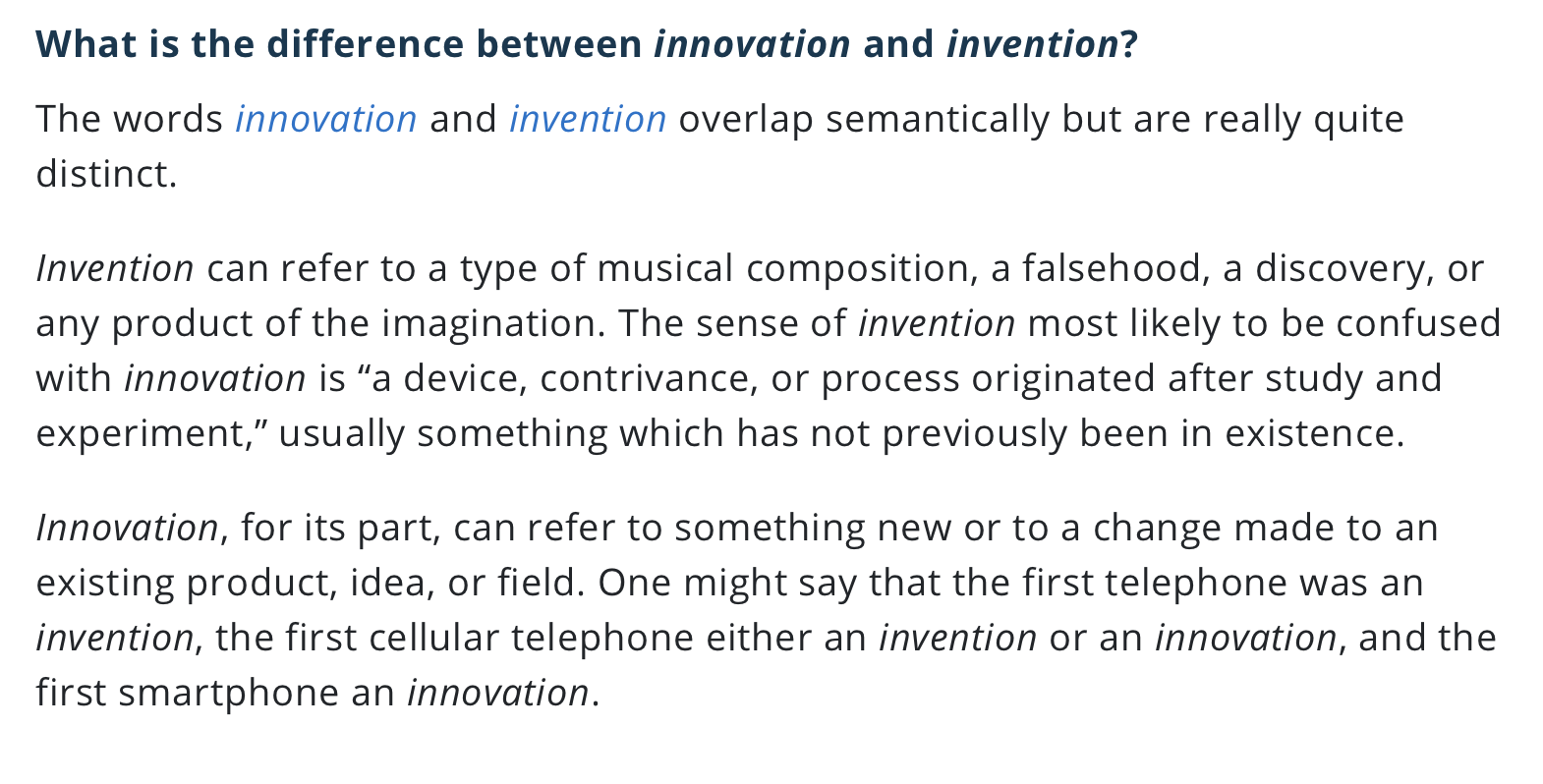 What is the difference between innovation and invention?

The words innovation and invention overlap semantically but are really quite distinct.

Invention can refer to a type of musical composition, a falsehood, a discovery, or any product of the imagination. The sense of invention most likely to be confused with innovation is “a device, contrivance, or process originated after study and experiment,” usually something which has not previously been in existence.

Innovation, for its part, can refer to something new or to a change made to an existing product, idea, or field. One might say that the first telephone was an invention, the first cellular telephone either an invention or an innovation, and the first smartphone an innovation.